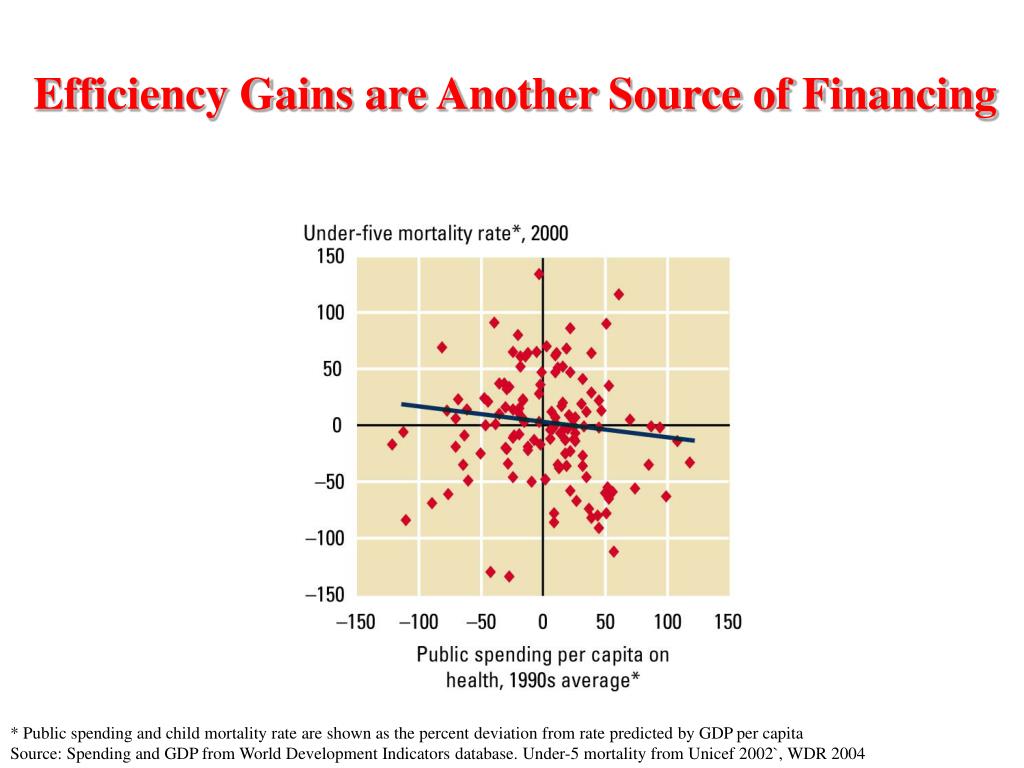 Efficiency Gains are Another Source of Financing

Under-five mortality rate*, 2000

150
100
50
0
–50
–100
–150

–150 –100 –50 0 50 100 150

Public spending per capita on health, 1990s average*

* Public spending and child mortality rate are shown as the percent deviation from rate predicted by GDP per capita
Source: Spending and GDP from World Development Indicators database. Under-5 mortality from Unicef 2002`, WDR 2004